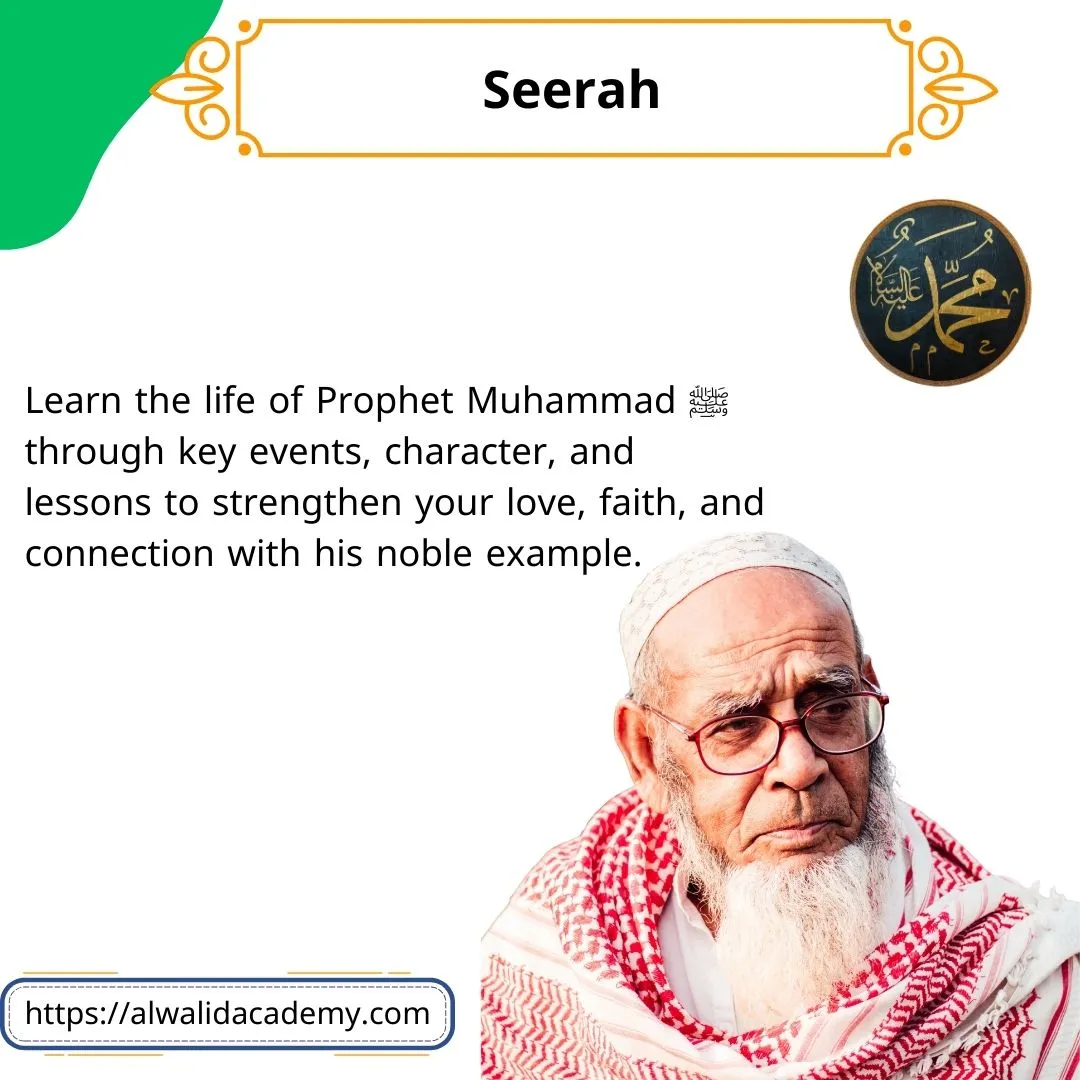 Seerah

محمد عليه السلام

Learn the life of Prophet Muhammad ﷺ through key events, character, and lessons to strengthen your love, faith, and connection with his noble example.

https://alwalidacademy.com